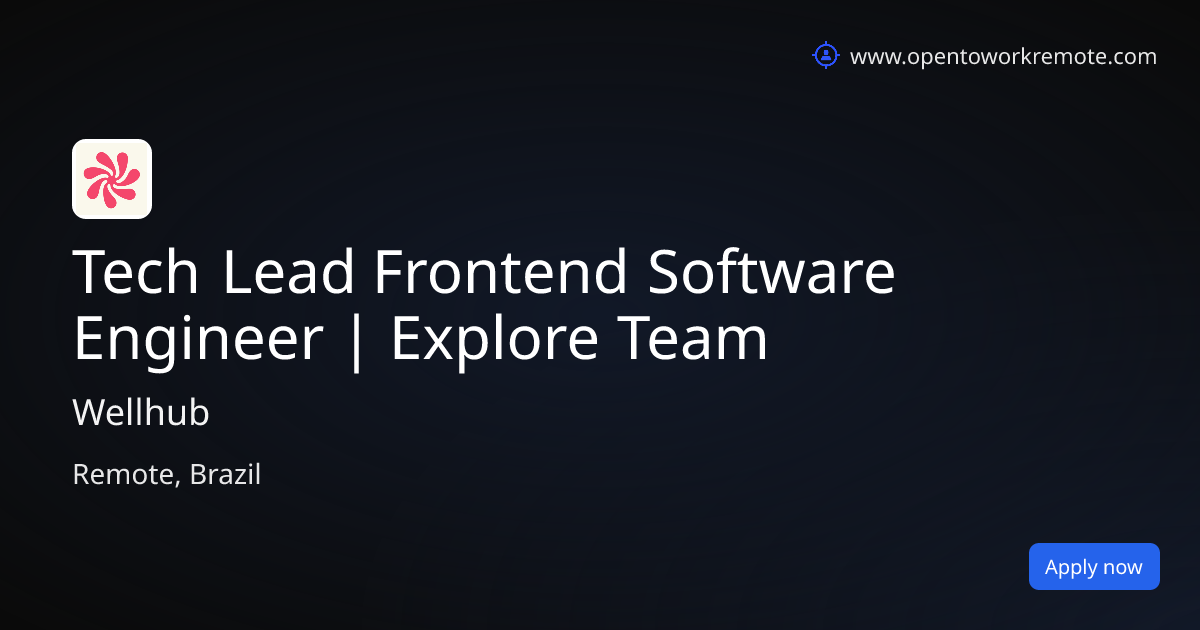 www.opentoworkremote.com

Tech Lead Frontend Software Engineer | Explore Team

Wellhub

Remote, Brazil

Apply now